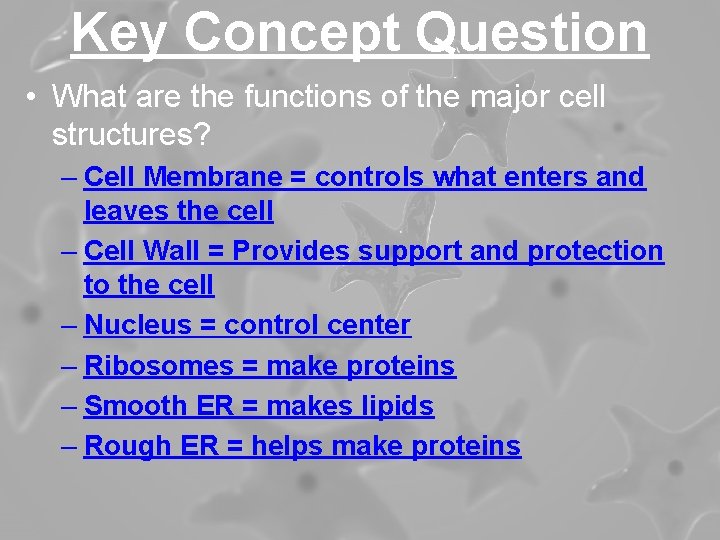 Key Concept Question

• What are the functions of the major cell structures?

– Cell Membrane = controls what enters and leaves the cell
– Cell Wall = Provides support and protection to the cell
– Nucleus = control center
– Ribosomes = make proteins
– Smooth ER = makes lipids
– Rough ER = helps make proteins